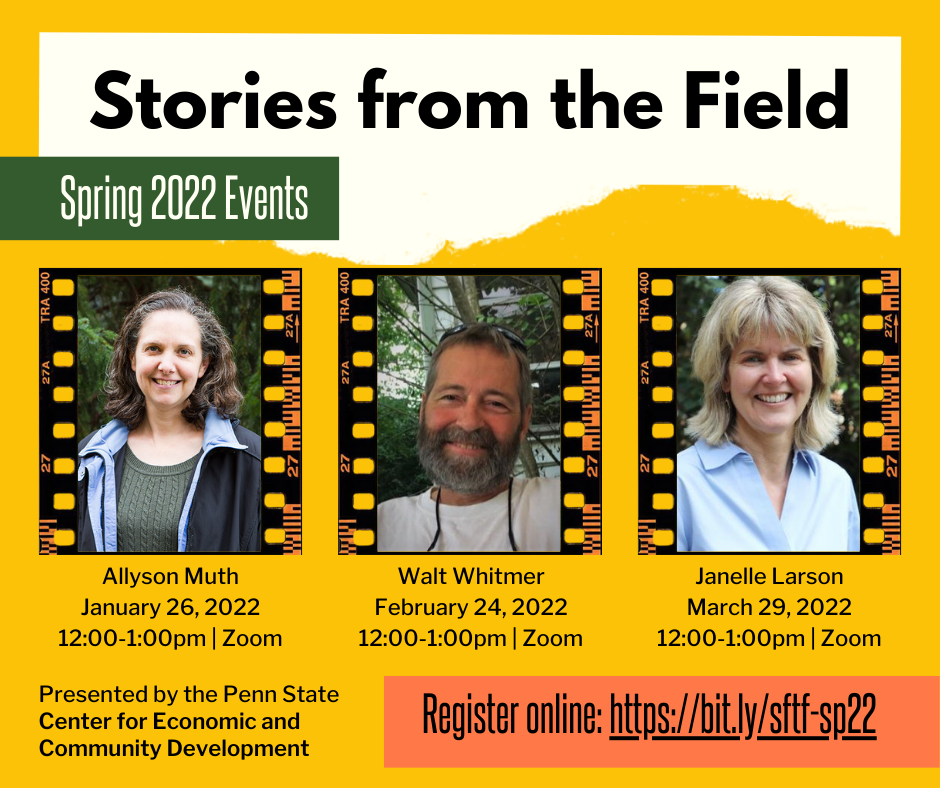 Stories from the Field

Spring 2022 Events

TRA 400 27A 27 27A 27

Allyson Muth
January 26, 2022
12:00-1:00pm | Zoom

TRA 400 27A 27 27A 27

Walt Whitmer
February 24, 2022
12:00-1:00pm | Zoom

TRA 400 27A 27 27A 27

Janelle Larson
March 29, 2022
12:00-1:00pm | Zoom

Presented by the Penn State Center for Economic and Community Development

Register online: https://bit.ly/sftf-sp22